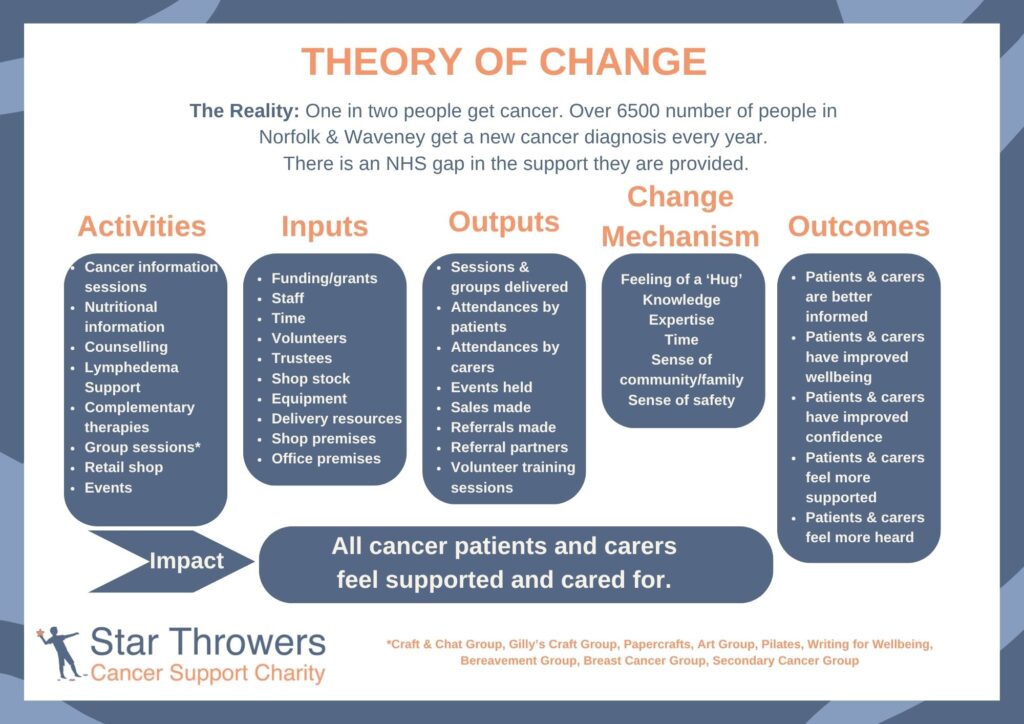 THEORY OF CHANGE

The Reality: One in two people get cancer. Over 6500 number of people in Norfolk & Waveney get a new cancer diagnosis every year. There is an NHS gap in the support they are provided.

Activities
- Cancer information sessions
- Nutritional information
- Counselling
- Lymphedema Support
- Complementary therapies
- Group sessions*
- Retail shop
- Events

Inputs
- Funding/grants
- Staff
- Time
- Volunteers
- Trustees
- Shop stock
- Equipment
- Delivery resources
- Shop premises
- Office premises

Outputs
- Sessions & groups delivered
- Attendances by patients
- Attendances by carers
- Events held
- Sales made
- Referrals made
- Referral partners
- Volunteer training sessions

Change Mechanism
Feeling of a 'Hug'
Knowledge
Expertise
Time
Sense of community/family
Sense of safety

Outcomes
- Patients & carers are better informed
- Patients & carers have improved wellbeing
- Patients & carers have improved confidence
- Patients & carers feel more supported
- Patients & carers feel more heard

Impact

All cancer patients and carers feel supported and cared for.

Star Throwers
Cancer Support Charity

*Craft & Chat Group, Gilly's Craft Group, Papercrafts, Art Group, Pilates, Writing for Wellbeing, Bereavement Group, Breast Cancer Group, Secondary Cancer Group